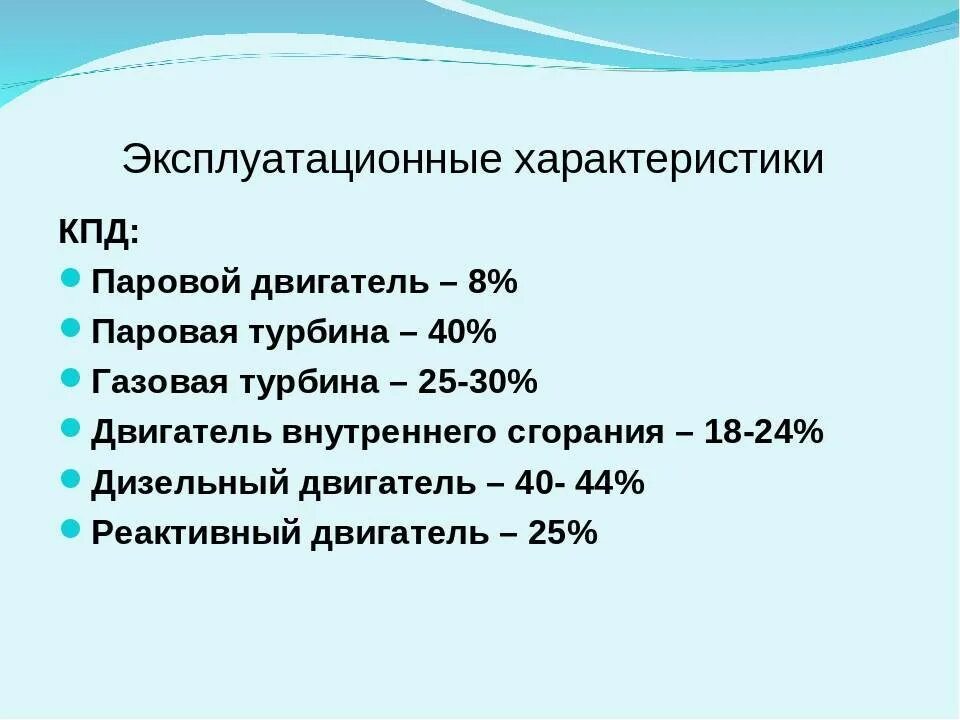 Эксплуатационные характеристики

КПД:

- Паровой двигатель – 8%
- Паровая турбина – 40%
- Газовая турбина – 25-30%
- Двигатель внутреннего сгорания – 18-24%
- Дизельный двигатель – 40- 44%
- Реактивный двигатель – 25%